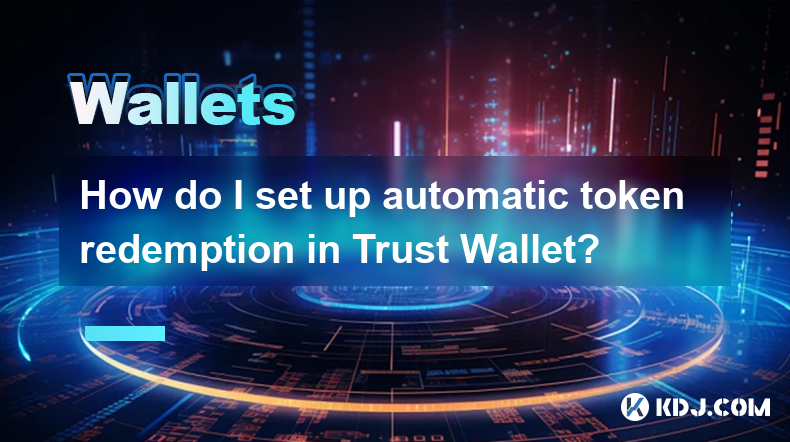 Wallets

How do I set up automatic token redemption in Trust Wallet?

KDJ.COM